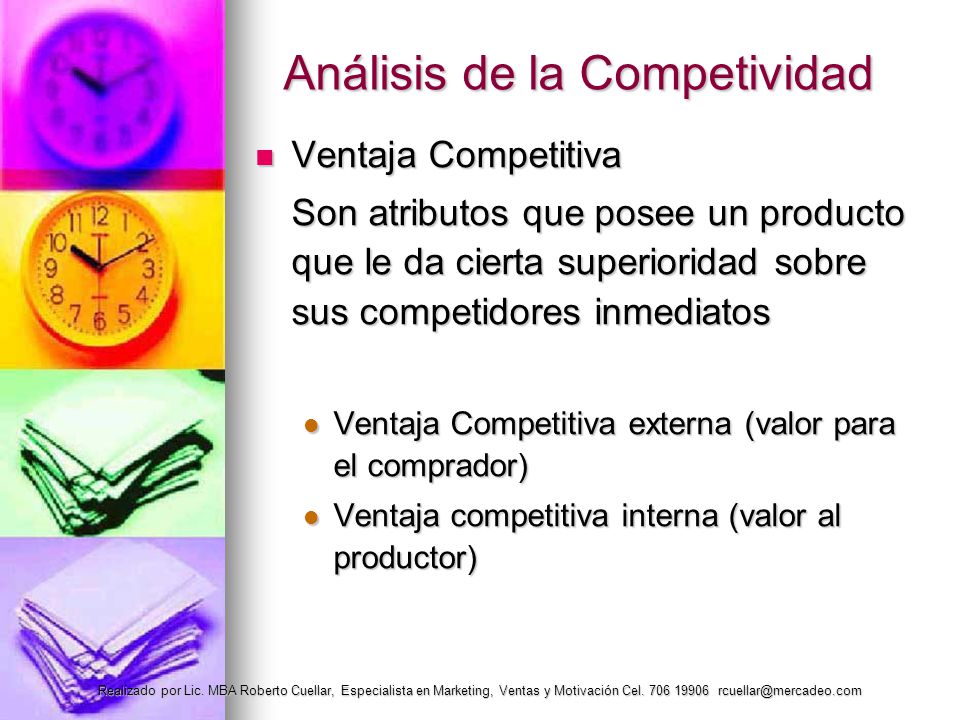 Análisis de la Competividad

Ventaja Competitiva

Son atributos que posee un producto que le da cierta superioridad sobre sus competidores inmediatos

Ventaja Competitiva externa (valor para el comprador)

Ventaja competitiva interna (valor al productor)

Realizado por Lic. MBA Roberto Cuellar, Especialista en Marketing, Ventas y Motivación Cel. 706 19906 rcuellar@mercadeo.com